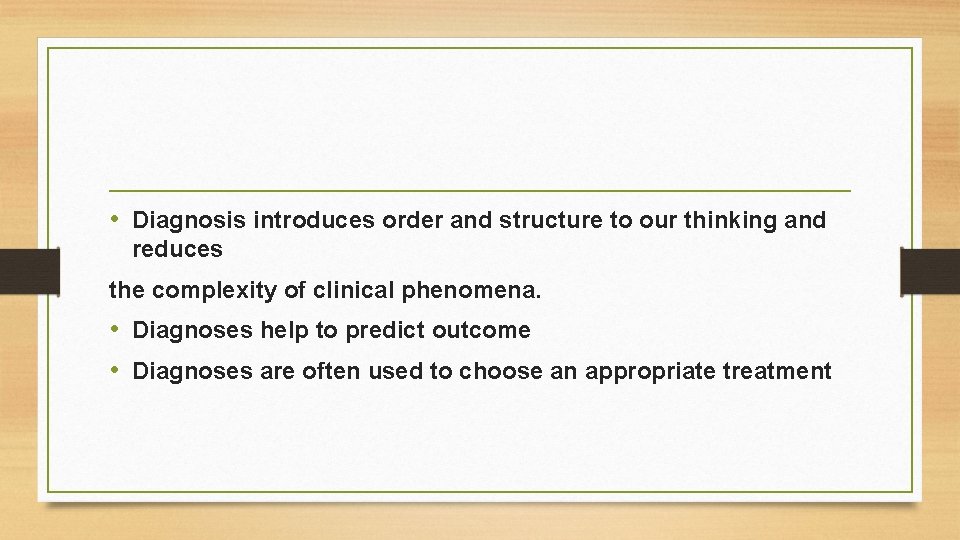 • Diagnosis introduces order and structure to our thinking and reduces

the complexity of clinical phenomena.

• Diagnoses help to predict outcome

• Diagnoses are often used to choose an appropriate treatment